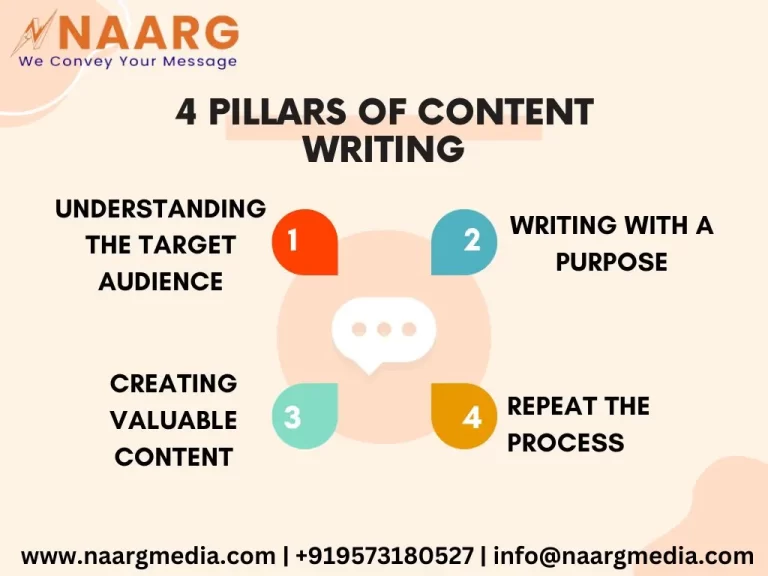 NAARG
We Convey Your Message

4 PILLARS OF CONTENT WRITING

UNDERSTANDING THE TARGET AUDIENCE

1

2

WRITING WITH A PURPOSE

CREATING VALUABLE CONTENT

3

4

REPEAT THE PROCESS

www.naargmedia.com | +919573180527 | info@naargmedia.com